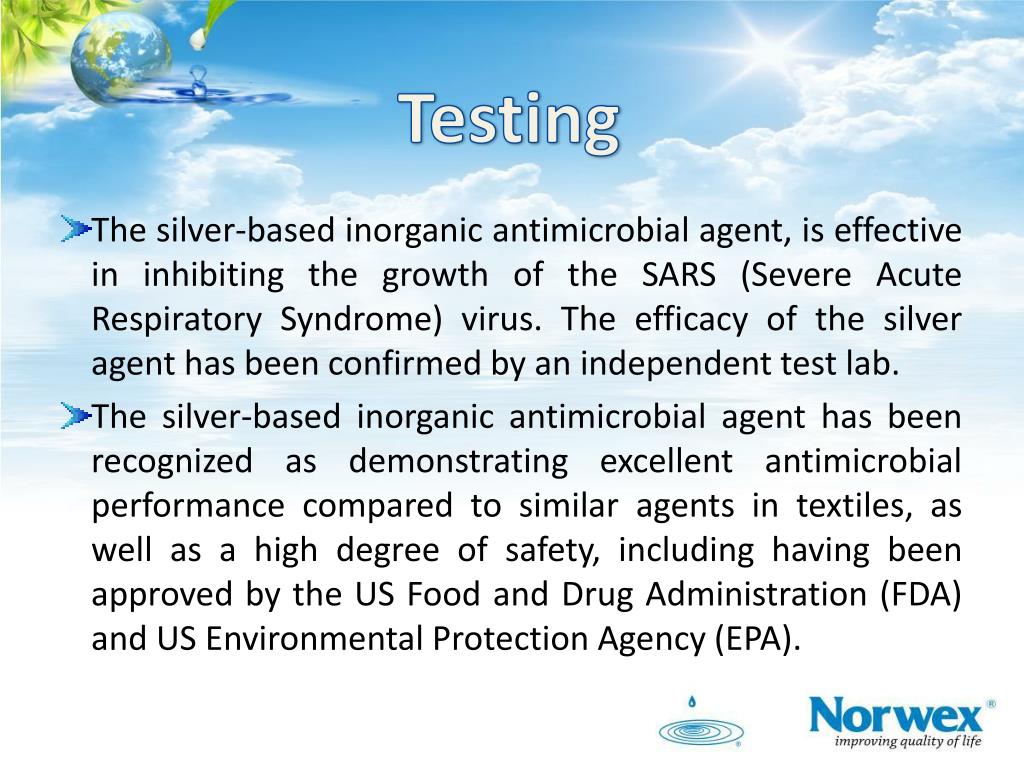 Testing

The silver-based inorganic antimicrobial agent, is effective in inhibiting the growth of the SARS (Severe Acute Respiratory Syndrome) virus. The efficacy of the silver agent has been confirmed by an independent test lab.

The silver-based inorganic antimicrobial agent has been recognized as demonstrating excellent antimicrobial performance compared to similar agents in textiles, as well as a high degree of safety, including having been approved by the US Food and Drug Administration (FDA) and US Environmental Protection Agency (EPA).

Norwex®
improving quality of life